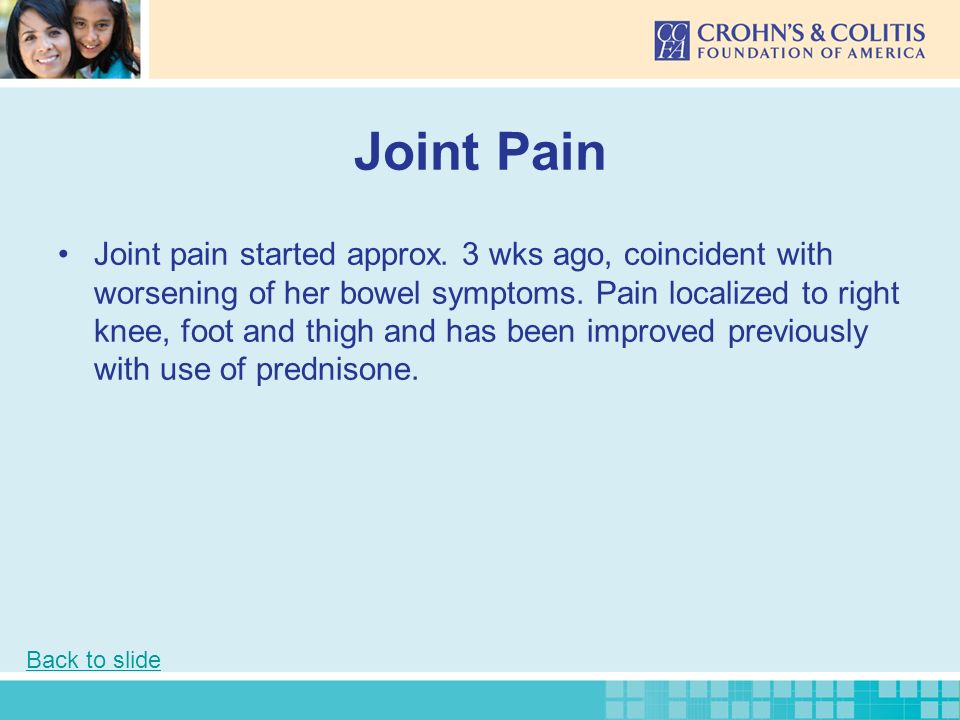 CCFA CROHN'S & COLITIS FOUNDATION OF AMERICA

Joint Pain

• Joint pain started approx. 3 wks ago, coincident with worsening of her bowel symptoms. Pain localized to right knee, foot and thigh and has been improved previously with use of prednisone.

Back to slide